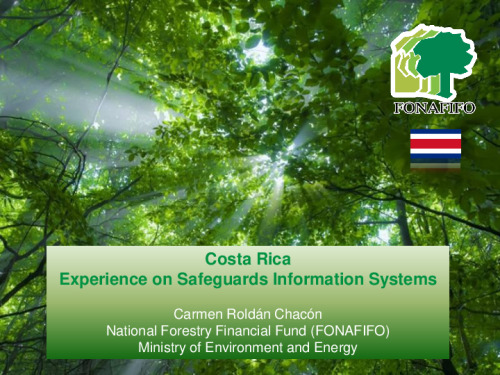 FONAFIFO

Costa Rica
Experience on Safeguards Information Systems

Carmen Roldán Chacón
National Forestry Financial Fund (FONAFIFO)
Ministry of Environment and Energy